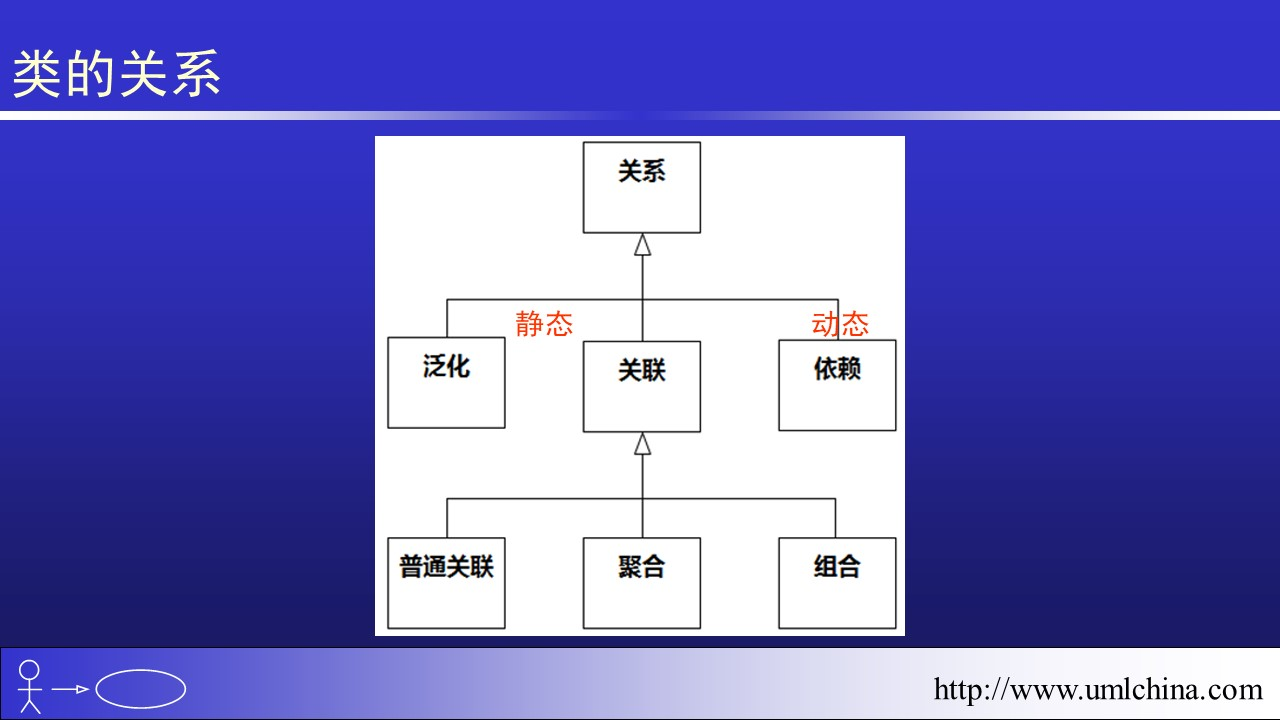 类的关系

关系

静态

动态

泛化

关联

依赖

普通关联

聚合

组合

http://www.umlchina.com